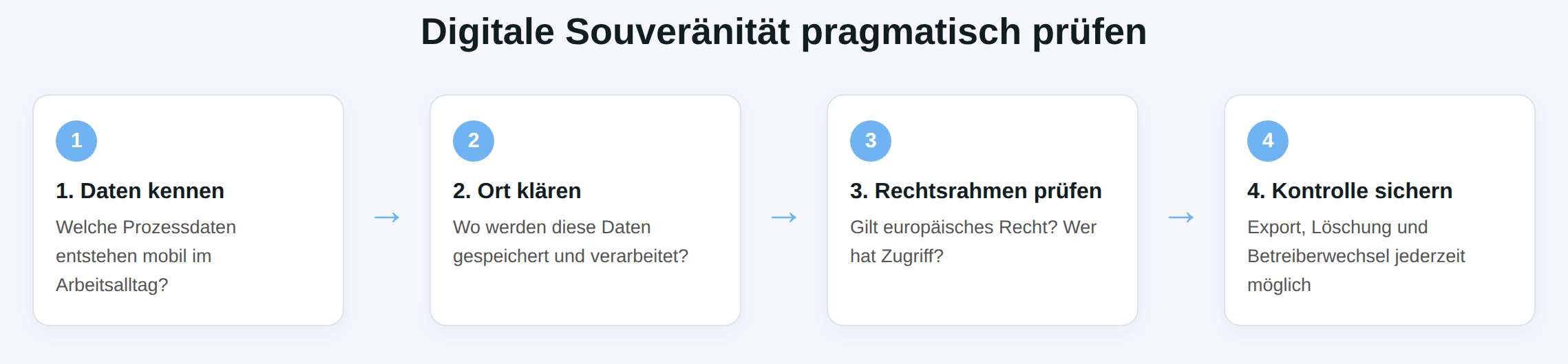 Digitale Souveränität pragmatisch prüfen

1

1. Daten kennen

Welche Prozessdaten entstehen mobil im Arbeitsalltag?

→

2

2. Ort klären

Wo werden diese Daten gespeichert und verarbeitet?

→

3

3. Rechtsrahmen prüfen

Gilt europäisches Recht? Wer hat Zugriff?

→

4

4. Kontrolle sichern

Export, Löschung und Betreiberwechsel jederzeit möglich